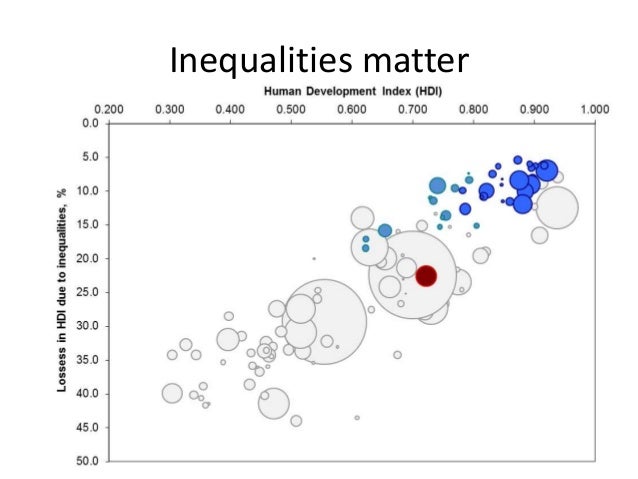 Inequalities matter

Human Development Index (HDI)

0.200 0.300 0.400 0.500 0.600 0.700 0.800 0.900 1.000

Lossess in HDI due to inequalities, %

0.0
5.0
10.0
15.0
20.0
25.0
30.0
35.0
40.0
45.0
50.0